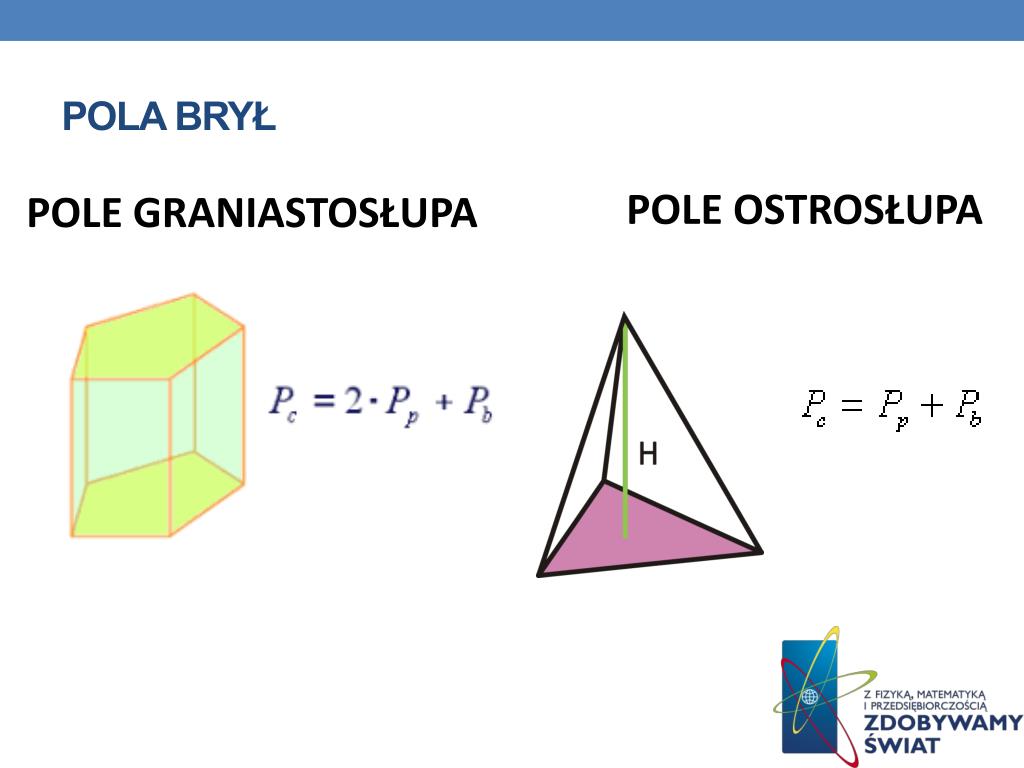 POLA BRYŁ

POLE GRANIASTOSŁUPA

$P_c = 2 \cdot P_p + P_b$

POLE OSTROSŁUPA

H

$P_c = P_p + P_b$

Z FIZYKĄ, MATEMATYKĄ I PRZEDSIĘBIORCZOŚCIĄ ZDOBYWAMY ŚWIAT